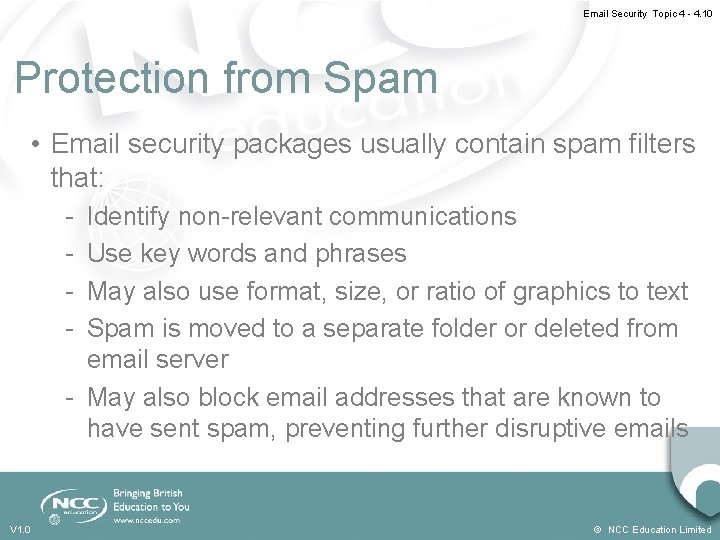 Email Security Topic 4 - 4.10

Protection from Spam

• Email security packages usually contain spam filters that:
- Identify non-relevant communications
- Use key words and phrases
- May also use format, size, or ratio of graphics to text
- Spam is moved to a separate folder or deleted from email server
- May also block email addresses that are known to have sent spam, preventing further disruptive emails

NCC education

Bringing British Education to You
www.nccedu.com

V1.0

© NCC Education Limited